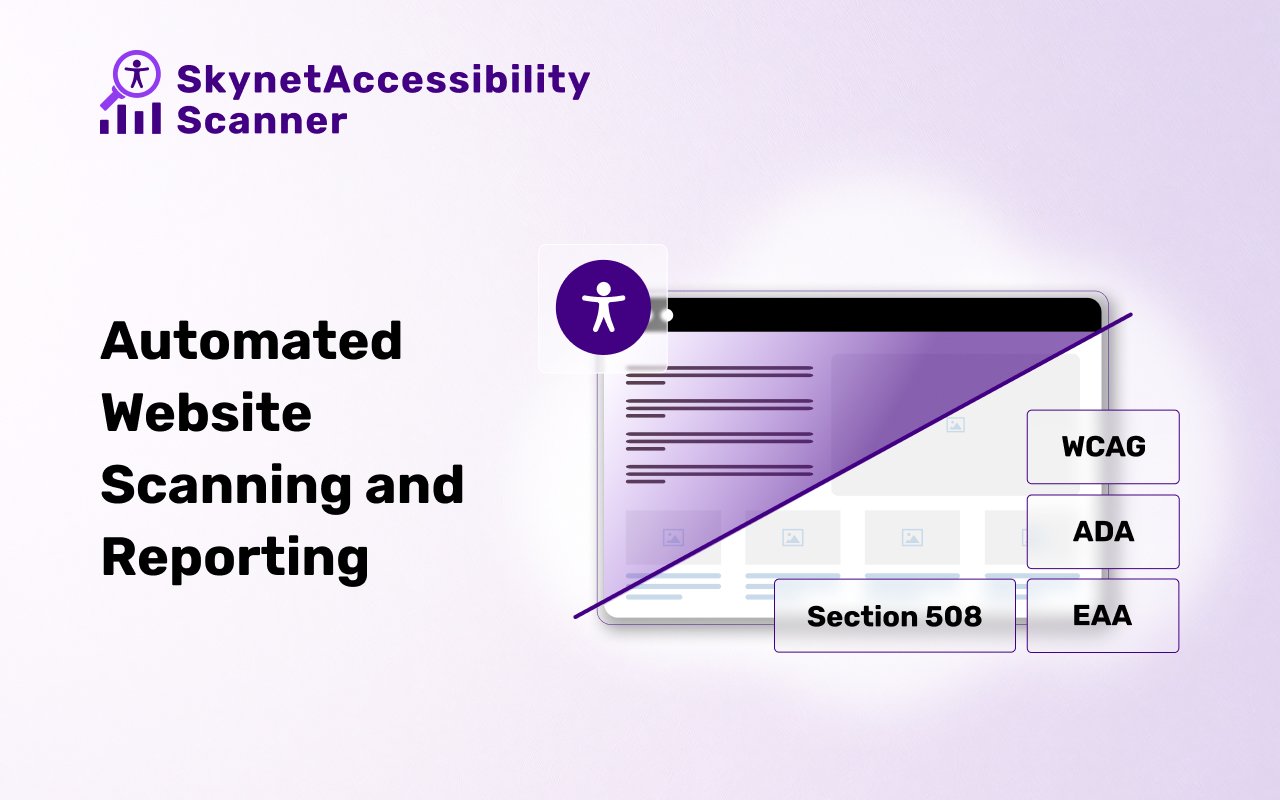 SkynetAccessibility Scanner

Automated Website Scanning and Reporting

WCAG

ADA

Section 508

EAA